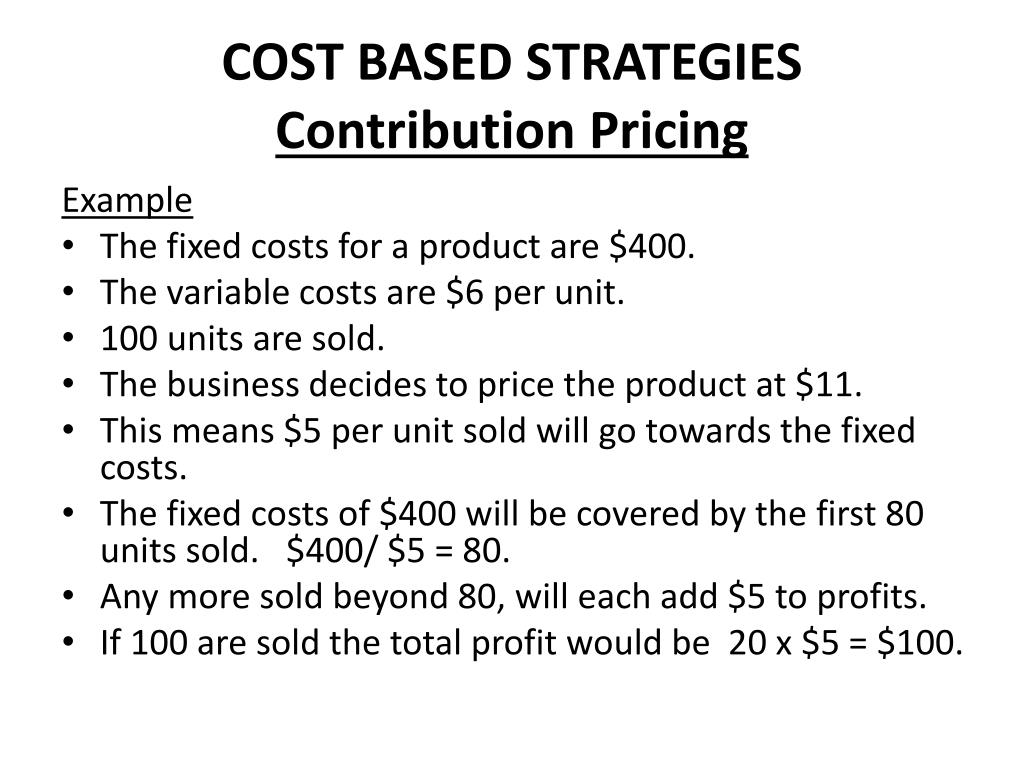 COST BASED STRATEGIES
Contribution Pricing

Example
• The fixed costs for a product are \$400.
• The variable costs are \$6 per unit.
• 100 units are sold.
• The business decides to price the product at \$11.
• This means \$5 per unit sold will go towards the fixed costs.
• The fixed costs of \$400 will be covered by the first 80 units sold. \$400/ \$5 = 80.
• Any more sold beyond 80, will each add \$5 to profits.
• If 100 are sold the total profit would be 20 x \$5 = \$100.